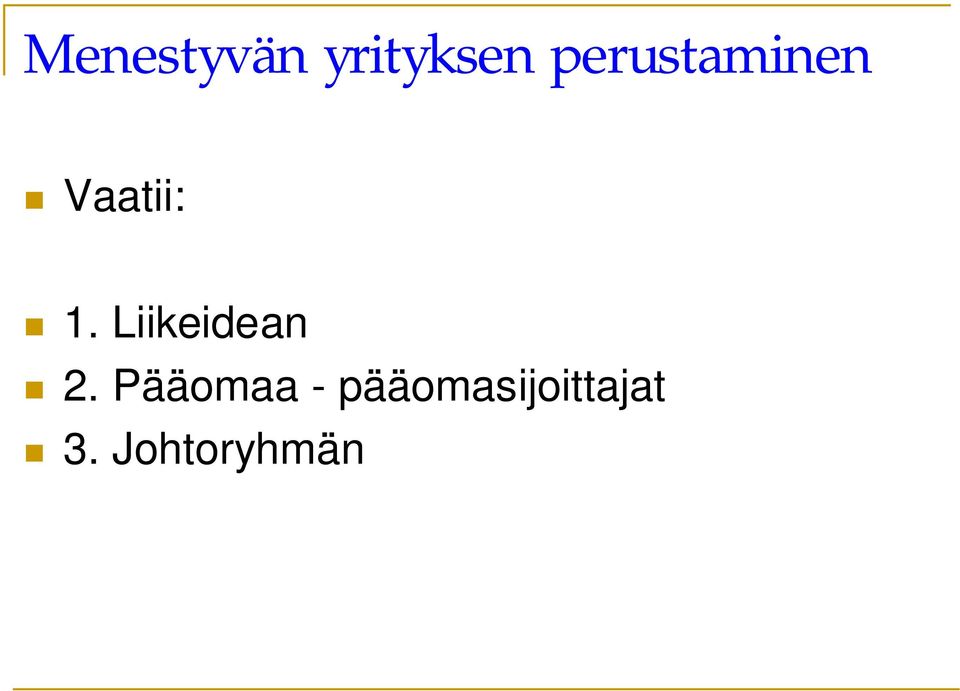 Menestyvän yrityksen perustaminen

Vaatii:

1. Liikeidean
2. Pääomaa - pääomasijoittajat
3. Johtoryhmän